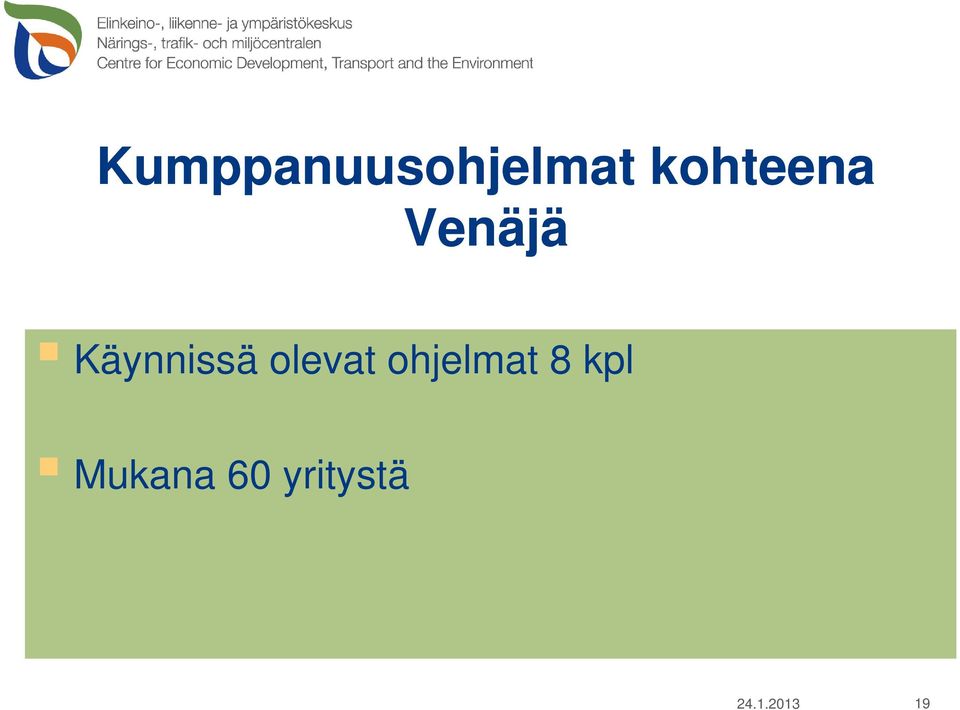 Elinkeino-, liikenne- ja ympäristökeskus
Närings-, trafik- och miljöcentralen
Centre for Economic Development, Transport and the Environment

Kumppanuusohjelmat kohteena Venäjä

Käynnissä olevat ohjelmat 8 kpl

Mukana 60 yritystä

24.1.2013

19